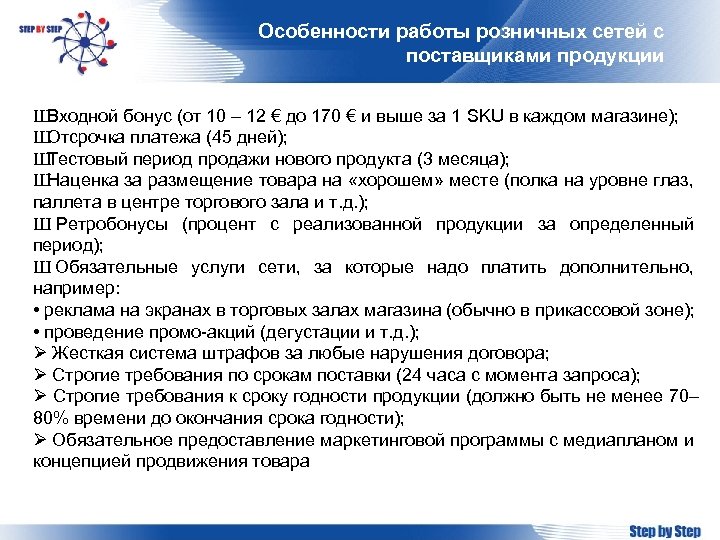 STEP BY STEP

Особенности работы розничных сетей с поставщиками продукции

ШВходной бонус (от 10 – 12 € до 170 € и выше за 1 SKU в каждом магазине);
ШОтсрочка платежа (45 дней);
ШТестовый период продажи нового продукта (3 месяца);
ШНаценка за размещение товара на «хорошем» месте (полка на уровне глаз, паллета в центре торгового зала и т.д.);
Ш Ретробонусы (процент с реализованной продукции за определенный период);
Ш Обязательные услуги сети, за которые надо платить дополнительно, например:
• реклама на экранах в торговых залах магазина (обычно в прикассовой зоне);
• проведение промо-акций (дегустации и т.д.);
➢ Жесткая система штрафов за любые нарушения договора;
➢ Строгие требования по срокам поставки (24 часа с момента запроса);
➢ Строгие требования к сроку годности продукции (должно быть не менее 70–80% времени до окончания срока годности);
➢ Обязательное предоставление маркетинговой программы с медиапланом и концепцией продвижения товара

Step by Step